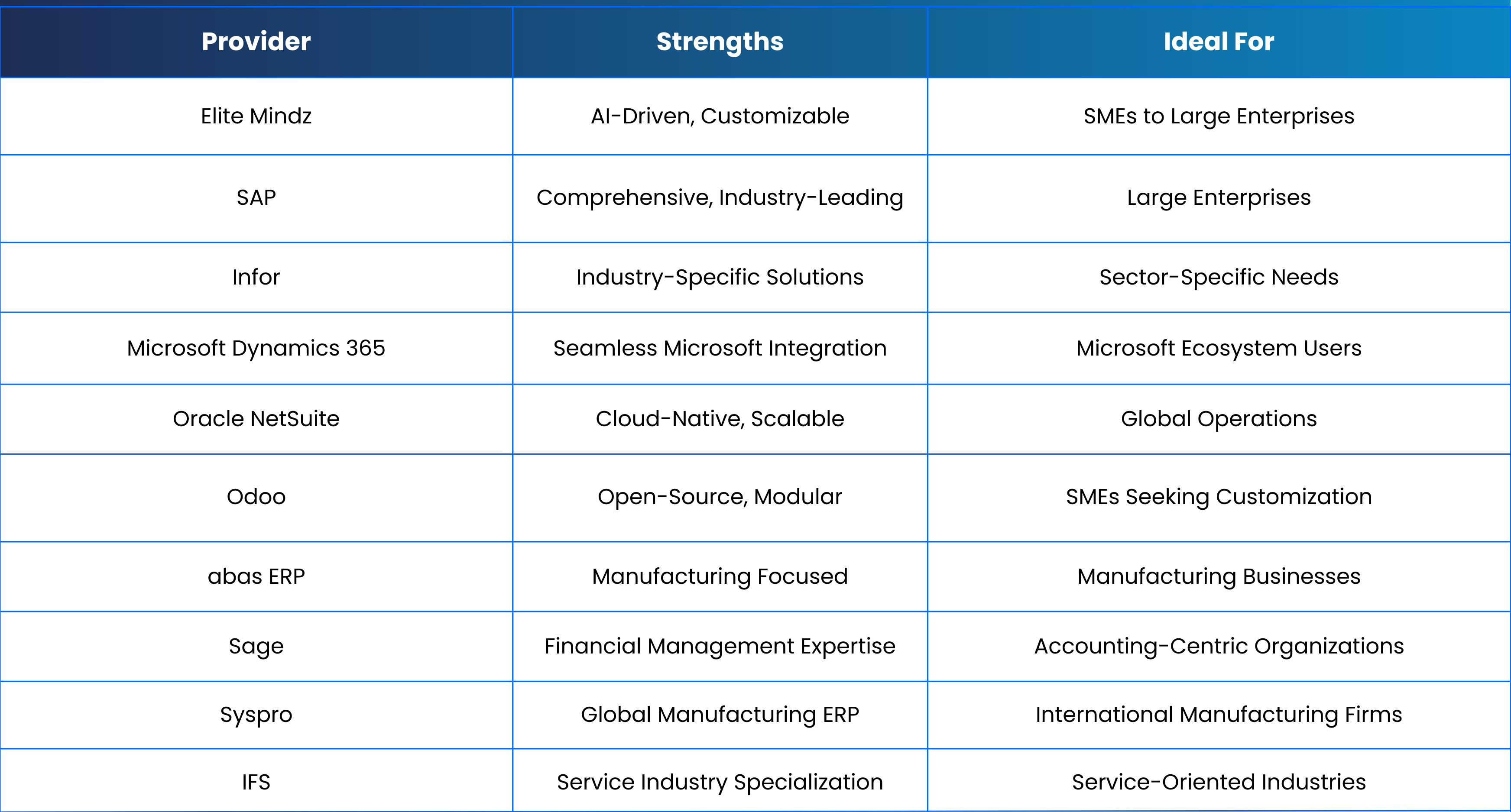 | Provider | Strengths | Ideal For |
|---|---|---|
| Elite Mindz | AI-Driven, Customizable | SMEs to Large Enterprises |
| SAP | Comprehensive, Industry-Leading | Large Enterprises |
| Infor | Industry-Specific Solutions | Sector-Specific Needs |
| Microsoft Dynamics 365 | Seamless Microsoft Integration | Microsoft Ecosystem Users |
| Oracle NetSuite | Cloud-Native, Scalable | Global Operations |
| Odoo | Open-Source, Modular | SMEs Seeking Customization |
| abas ERP | Manufacturing Focused | Manufacturing Businesses |
| Sage | Financial Management Expertise | Accounting-Centric Organizations |
| Syspro | Global Manufacturing ERP | International Manufacturing Firms |
| IFS | Service Industry Specialization | Service-Oriented Industries |